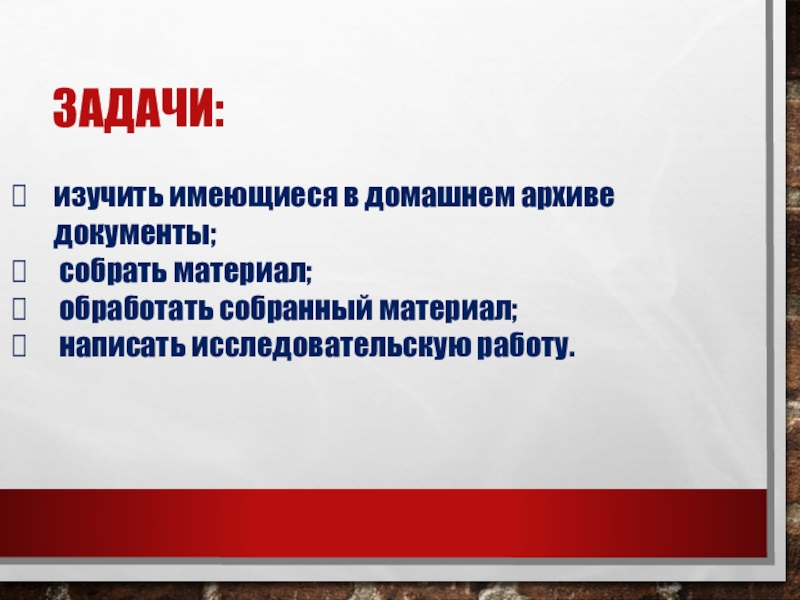 ЗАДАЧИ:

изучить имеющиеся в домашнем архиве документы;
собрать материал;
обработать собранный материал;
написать исследовательскую работу.